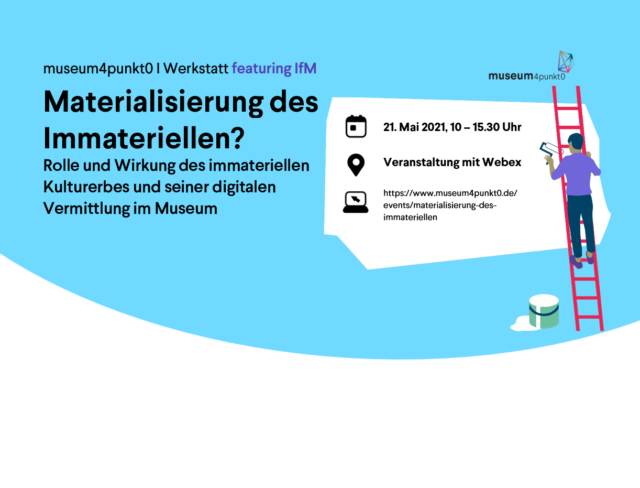 museum4punkt0 I Werkstatt featuring IfM

Materialisierung des Immateriellen?

Rolle und Wirkung des immateriellen Kulturerbes und seiner digitalen Vermittlung im Museum

museum4punkt0

21. Mai 2021, 10 – 15.30 Uhr

Veranstaltung mit Webex

https://www.museum4punkt0.de/events/materialisierung-des-immateriellen